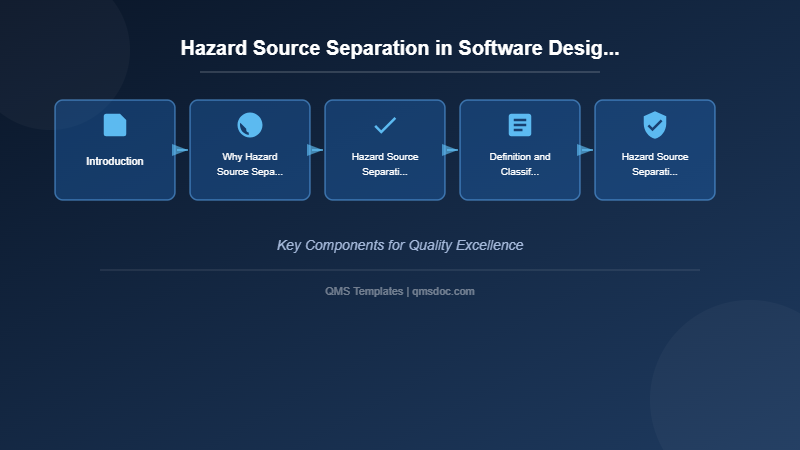 Hazard Source Separation in Software Desig...

Introduction

Why Hazard Source Sepa...

Hazard Source Separati...

Definition and Classif...

Hazard Source Separati...

Key Components for Quality Excellence

QMS Templates | qmsdoc.com